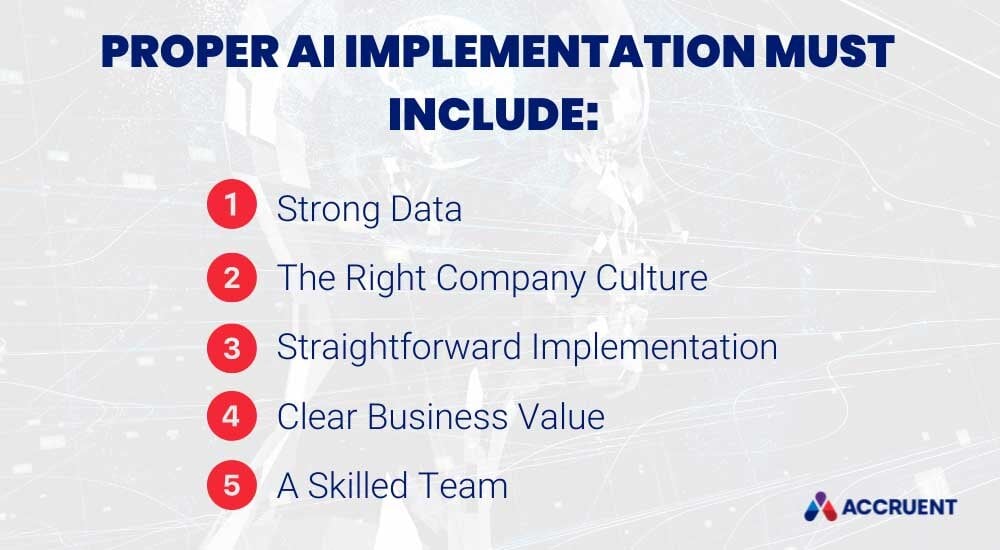 PROPER AI IMPLEMENTATION MUST INCLUDE:

1 Strong Data

2 The Right Company Culture

3 Straightforward Implementation

4 Clear Business Value

5 A Skilled Team

ACCRUENT